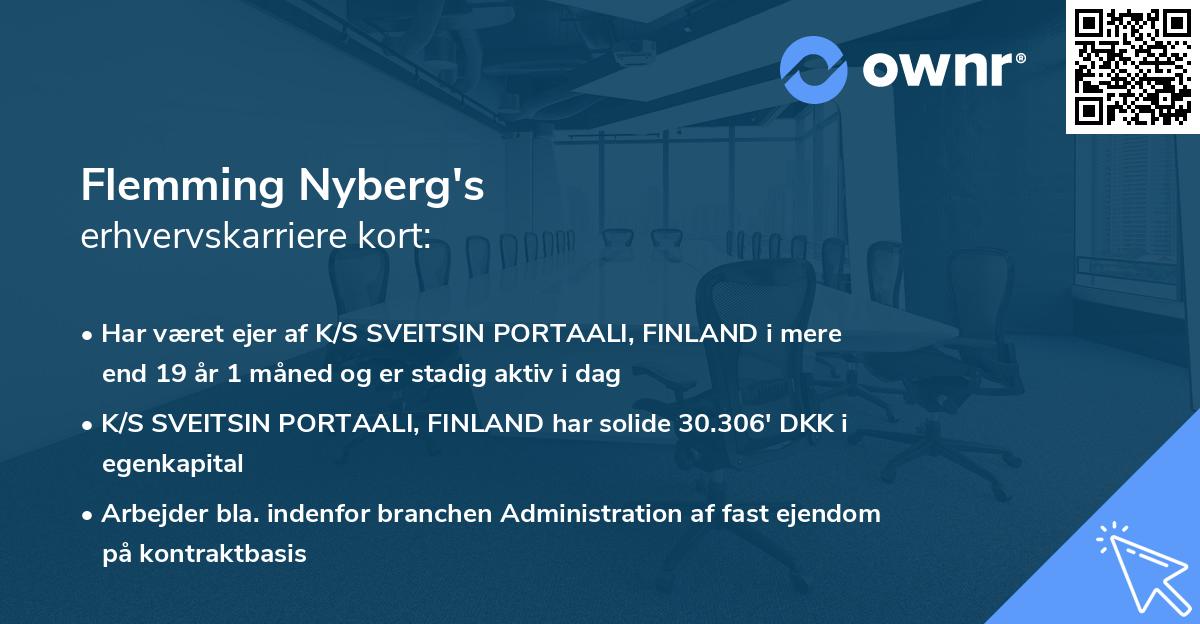 ownr®

Flemming Nyberg's
erhvervskarriere kort:

• Har været ejer af K/S SVEITSIN PORTAALI, FINLAND i mere end 19 år 1 måned og er stadig aktiv i dag

• K/S SVEITSIN PORTAALI, FINLAND har solide 30.306' DKK i egenkapital

• Arbejder bla. indenfor branchen Administration af fast ejendom på kontraktbasis